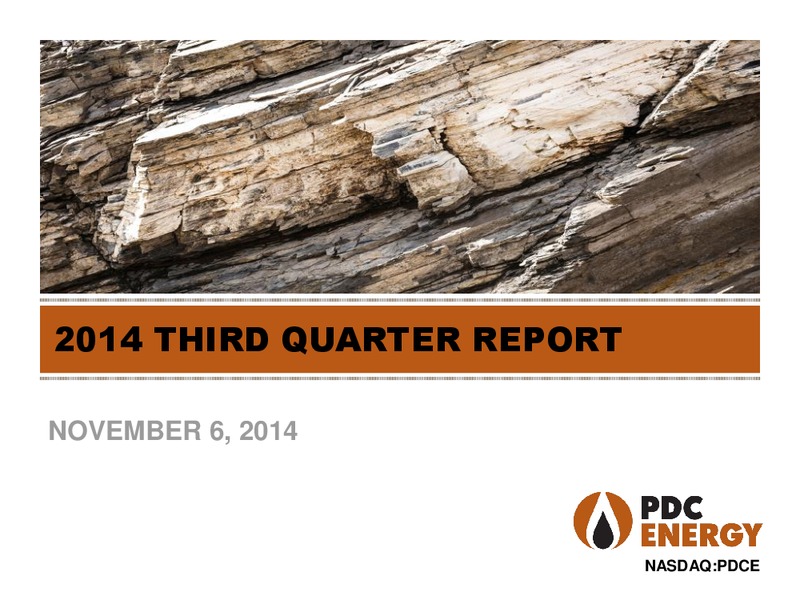 2014 THIRD QUARTER REPORT

NOVEMBER 6, 2014

PDC ENERGY
NASDAQ:PDCE